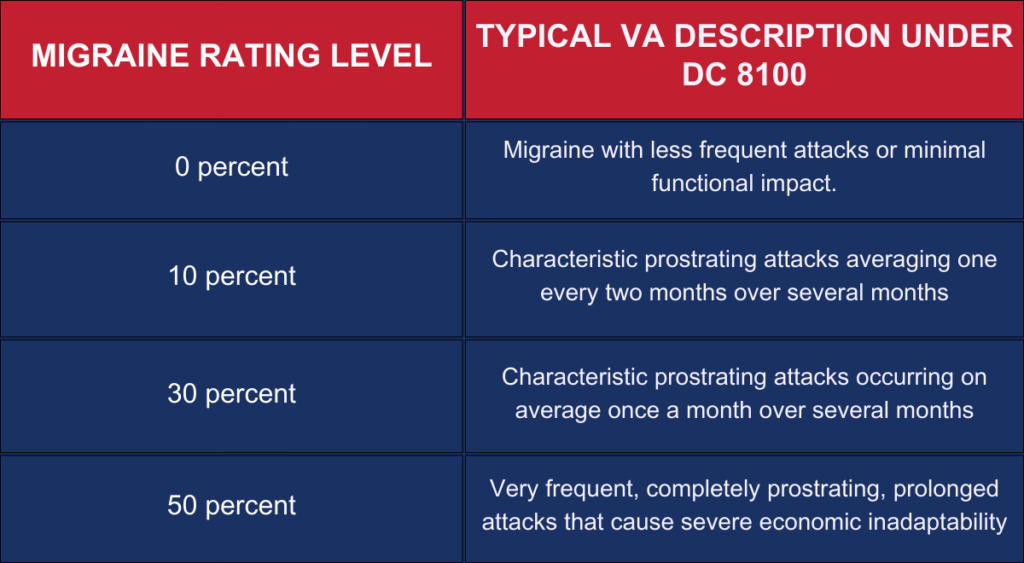 | MIGRAINE RATING LEVEL | TYPICAL VA DESCRIPTION UNDER DC 8100 |
|---|---|
| 0 percent | Migraine with less frequent attacks or minimal functional impact. |
| 10 percent | Characteristic prostrating attacks averaging one every two months over several months |
| 30 percent | Characteristic prostrating attacks occurring on average once a month over several months |
| 50 percent | Very frequent, completely prostrating, prolonged attacks that cause severe economic inadaptability |